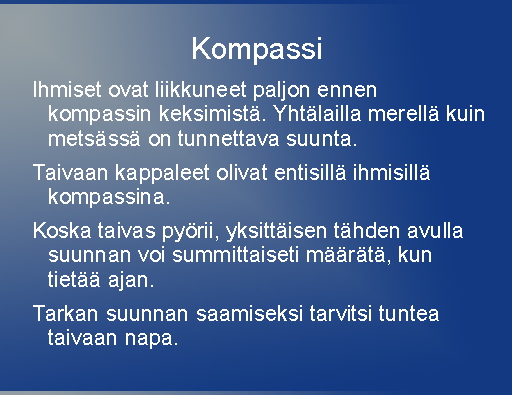 Kompassi

Ihmiset ovat liikkuneet paljon ennen kompassin keksimistä. Yhtälailla merellä kuin metsässä on tunnettava suunta.

Taivaan kappaleet olivat entisillä ihmisillä kompassina.

Koska taivas pyörii, yksittäisen tähden avulla suunnan voi summittaiseti määrätä, kun tietää ajan.

Tarkan suunnan saamiseksi tarvitsi tuntea taivaan napa.